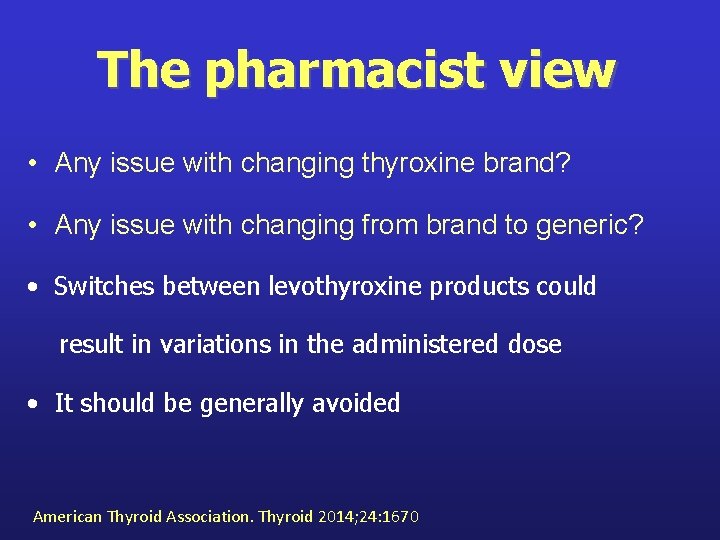 The pharmacist view

• Any issue with changing thyroxine brand?

• Any issue with changing from brand to generic?

• Switches between levothyroxine products could result in variations in the administered dose

• It should be generally avoided

American Thyroid Association. Thyroid 2014;24:1670